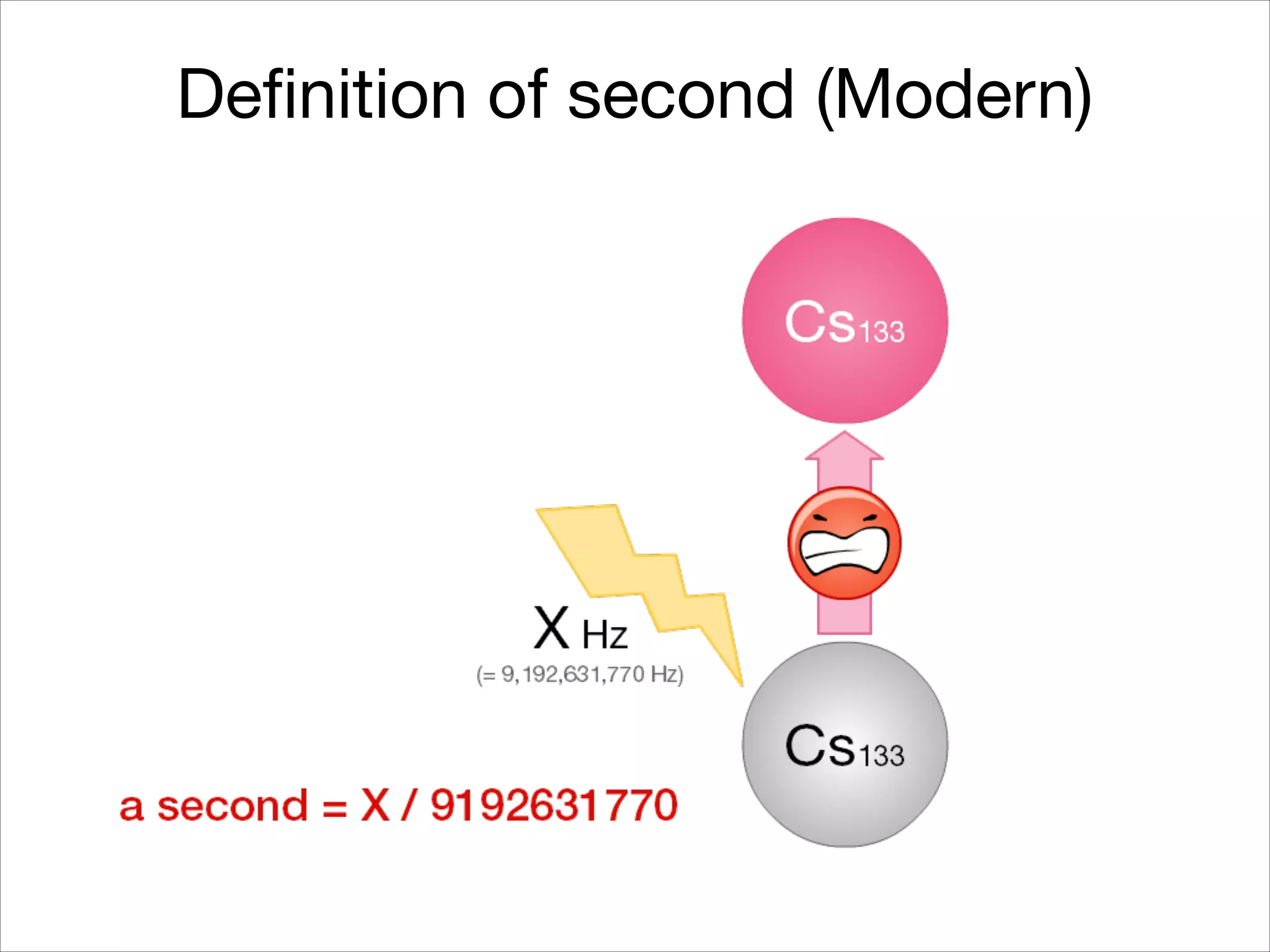 Definition of second (Modern)

$Cs_{133}$

X Hz
(= 9,192,631,770 Hz)

$Cs_{133}$

a second = X / 9192631770